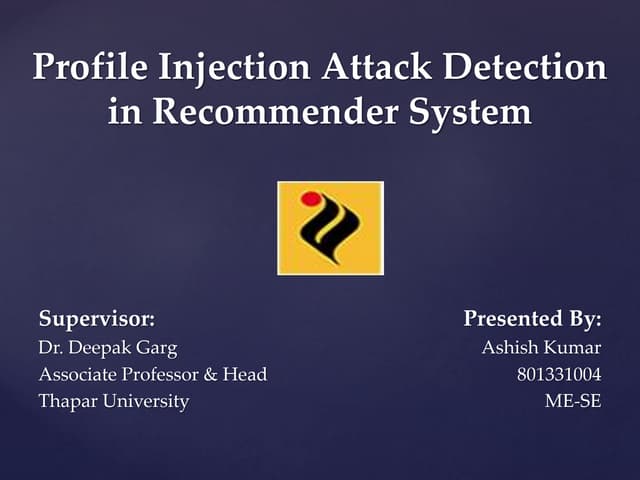 Profile Injection Attack Detection in Recommender System

Supervisor:
Dr. Deepak Garg
Associate Professor & Head
Thapar University

Presented By:
Ashish Kumar
801331004
ME-SE